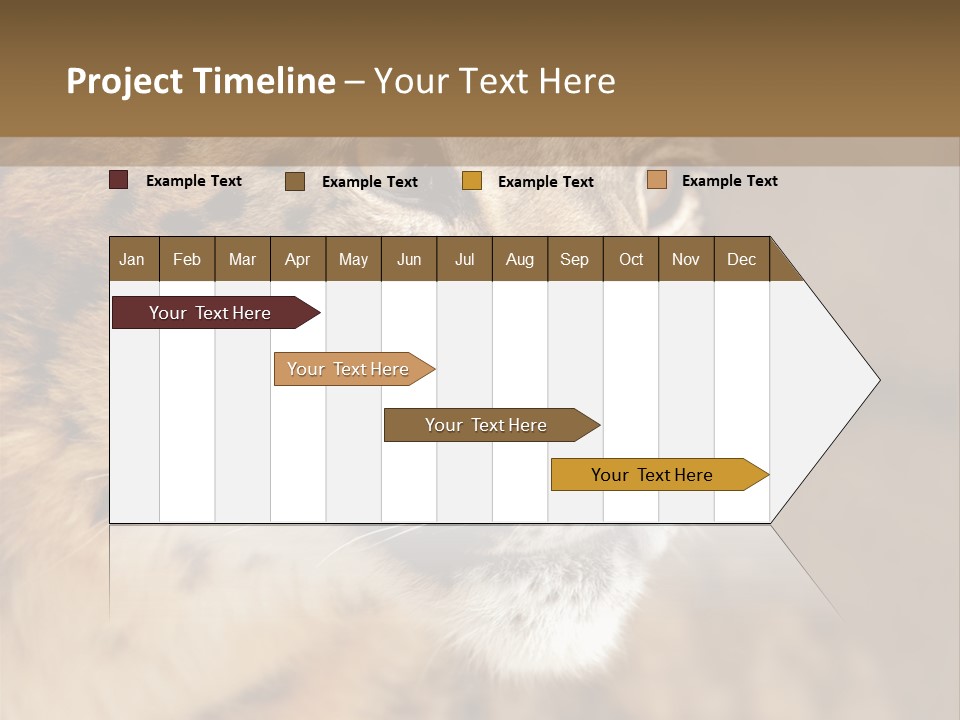 Project Timeline – Your Text Here

Example Text Example Text Example Text Example Text

| Jan | Feb | Mar | Apr | May | Jun | Jul | Aug | Sep | Oct | Nov | Dec |
|---|---|---|---|---|---|---|---|---|---|---|---|

Your Text Here

Your Text Here

Your Text Here

Your Text Here